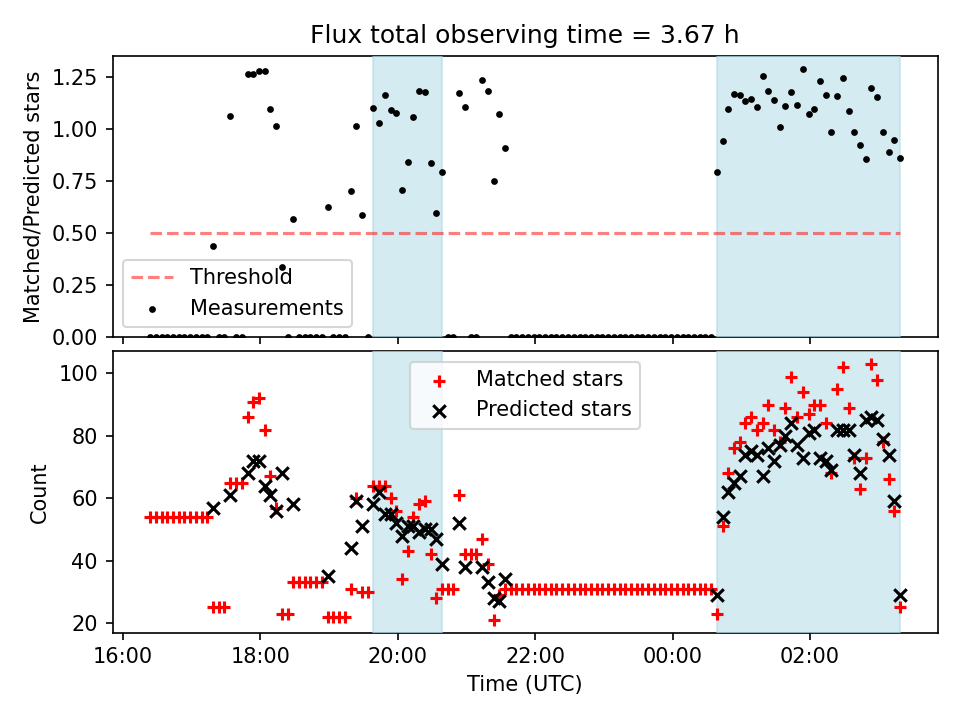 Flux total observing time = 3.67 h

Matched/Predicted stars

1.25
1.00
0.75
0.50
0.25
0.00

Threshold
Measurements

Count

100
80
60
40
20

Matched stars
Predicted stars

16:00
18:00
20:00
22:00
00:00
02:00

Time (UTC)